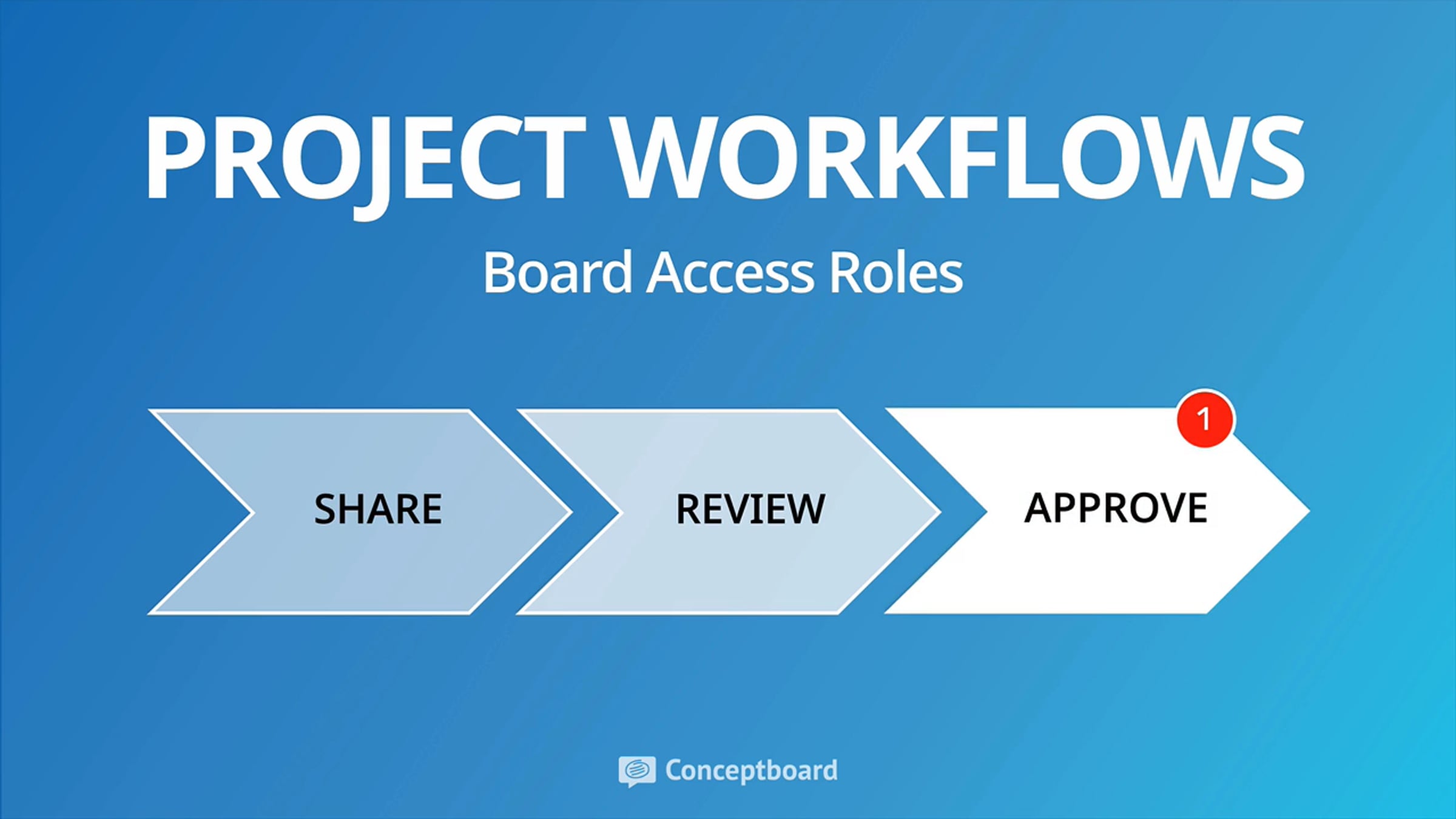 PROJECT WORKFLOWS

Board Access Roles

SHARE

REVIEW

APPROVE

1

Conceptboard